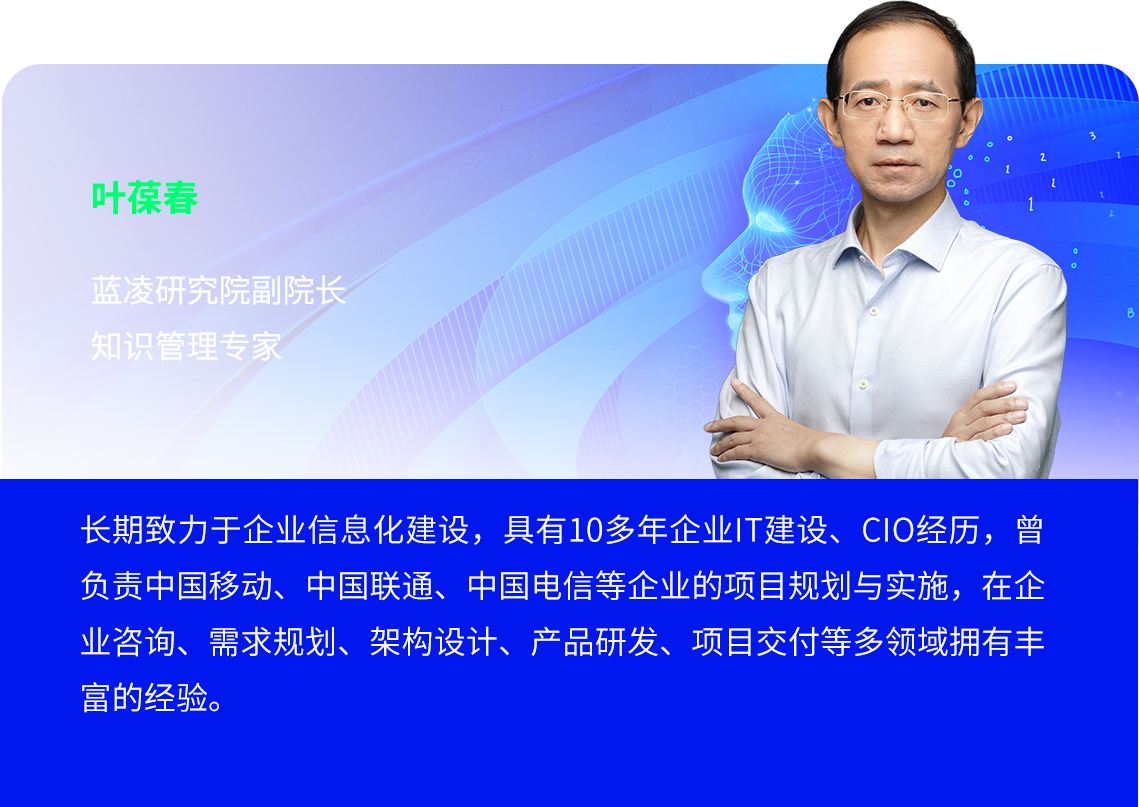 叶葆春

蓝凌研究院副院长
知识管理专家

长期致力于企业信息化建设，具有10多年企业IT建设、CIO经历，曾负责中国移动、中国联通、中国电信等企业的项目规划与实施，在企业咨询、需求规划、架构设计、产品研发、项目交付等多领域拥有丰富的经验。